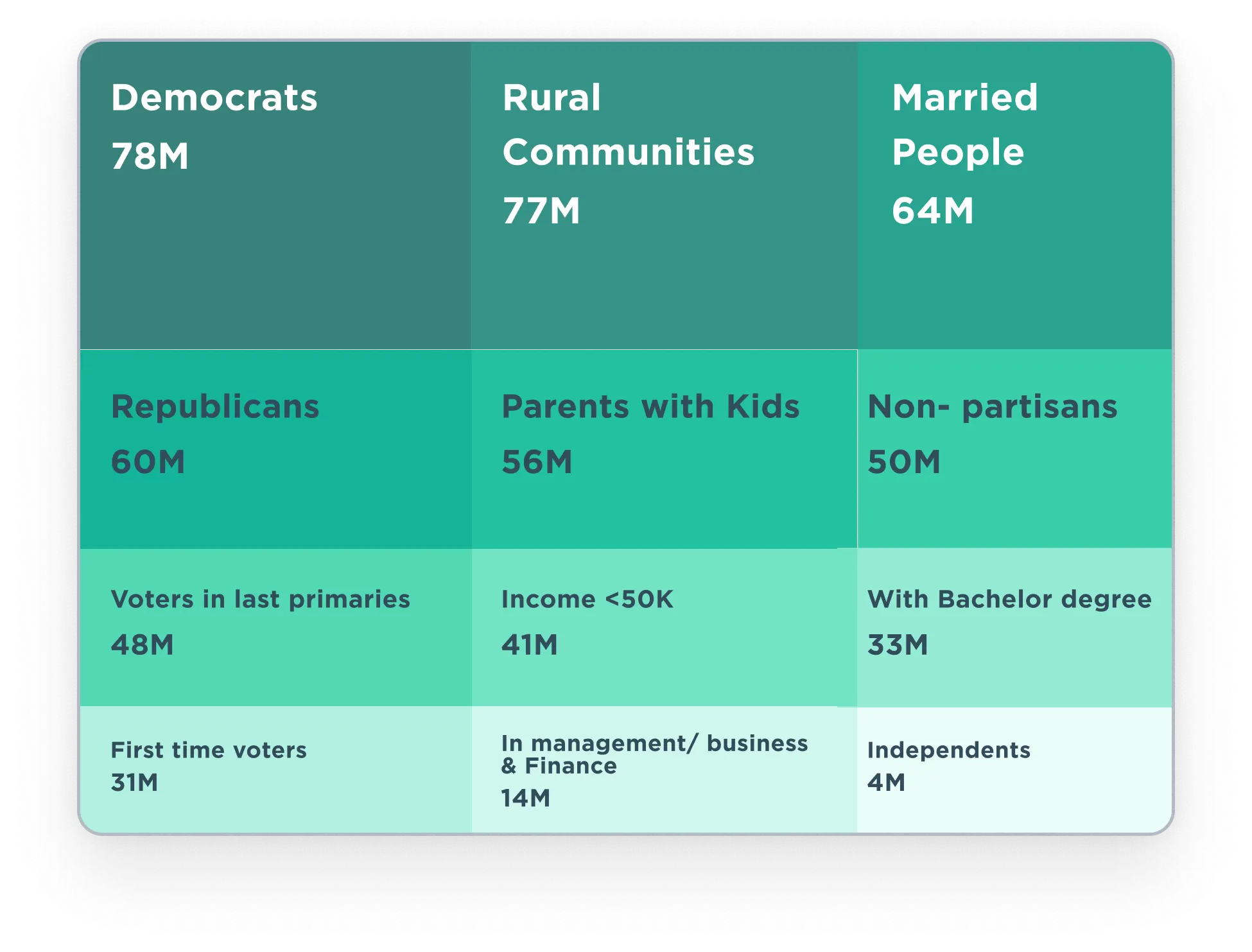 Democrats
78M

Rural Communities
77M

Married People
64M

Republicans
60M

Parents with Kids
56M

Non- partisans
50M

Voters in last primaries
48M

Income <50K
41M

With Bachelor degree
33M

First time voters
31M

In management/ business & Finance
14M

Independents
4M